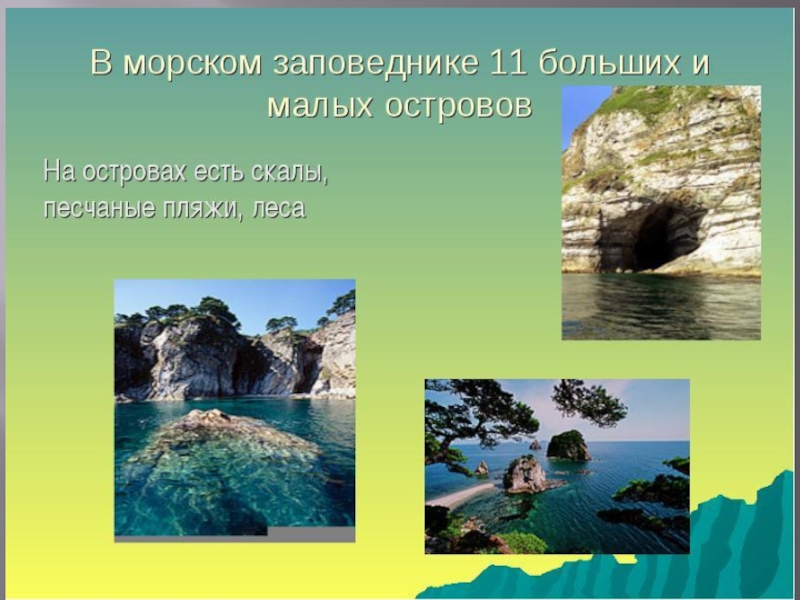 В морском заповеднике 11 больших и малых островов

На островах есть скалы, песчаные пляжи, леса